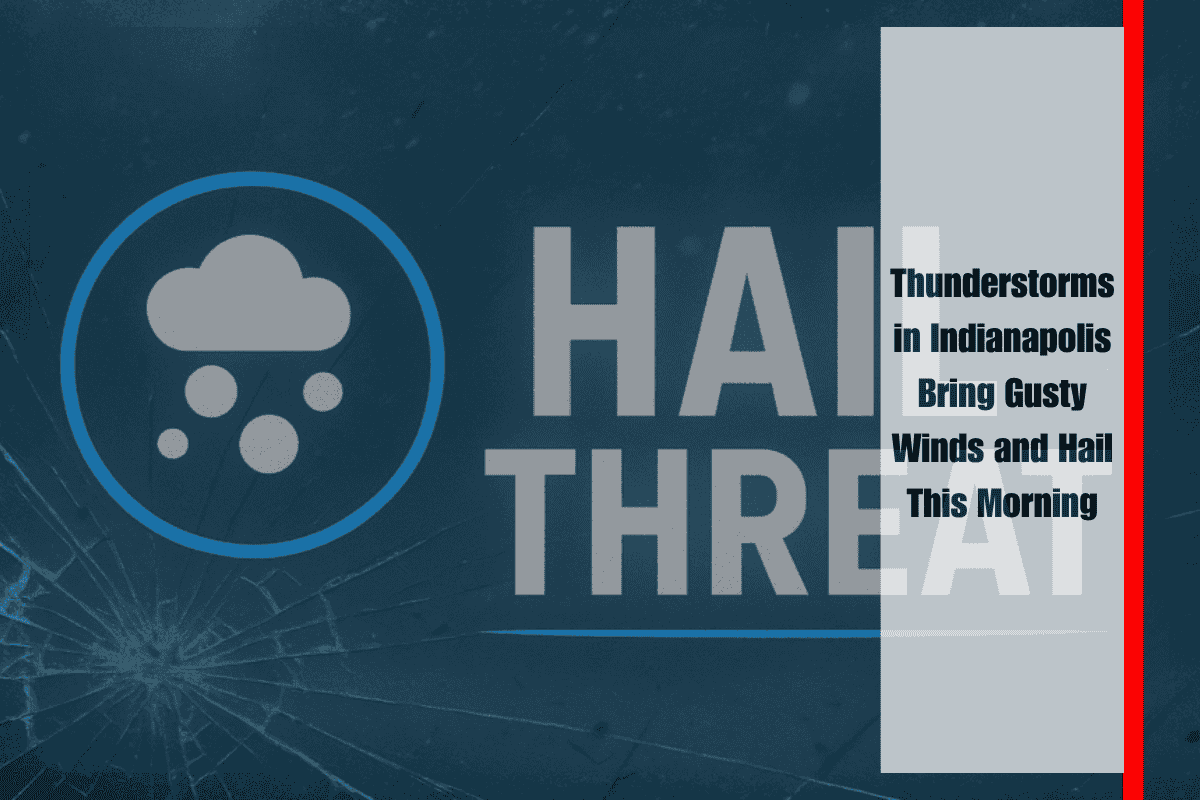 HAIL THREAT

Thunderstorms in Indianapolis Bring Gusty Winds and Hail This Morning